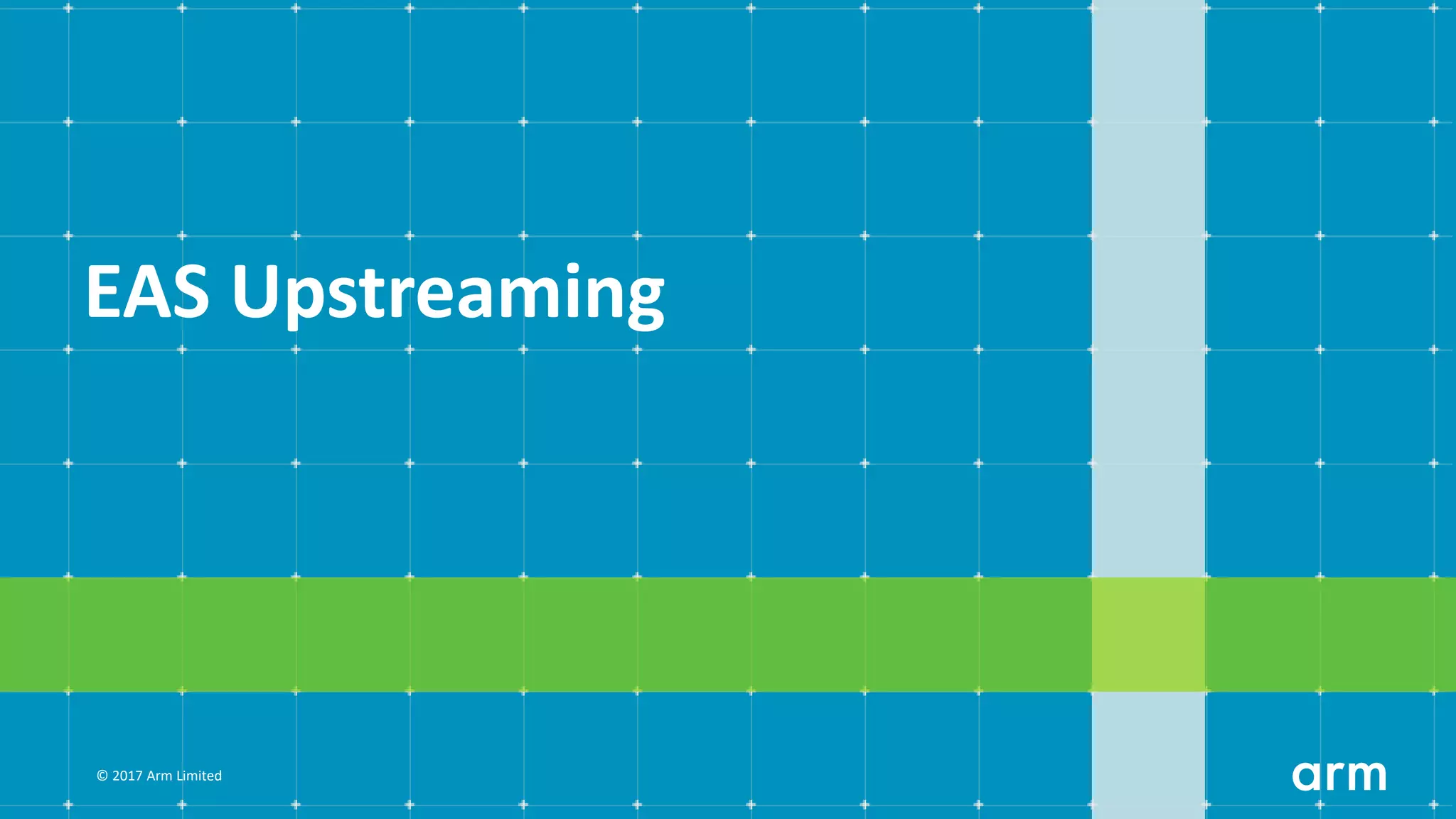 EAS Upstreaming

© 2017 Arm Limited

arm